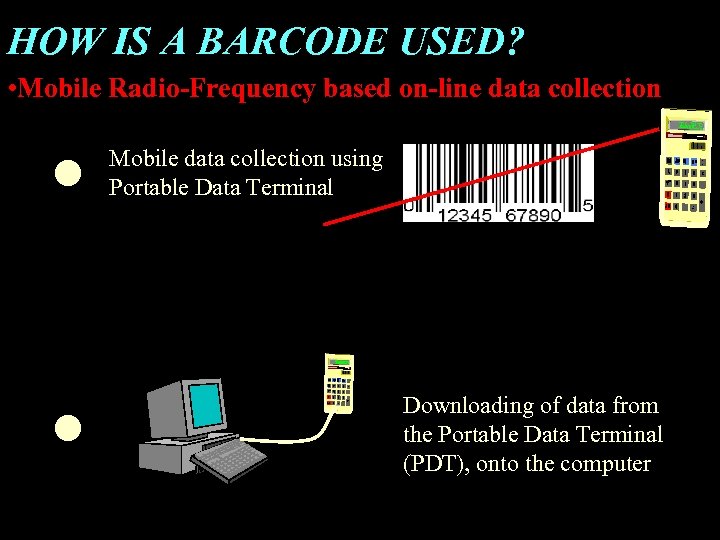 HOW IS A BARCODE USED?

•Mobile Radio-Frequency based on-line data collection

Mobile data collection using Portable Data Terminal

0 12345 67890 5

Downloading of data from the Portable Data Terminal (PDT), onto the computer